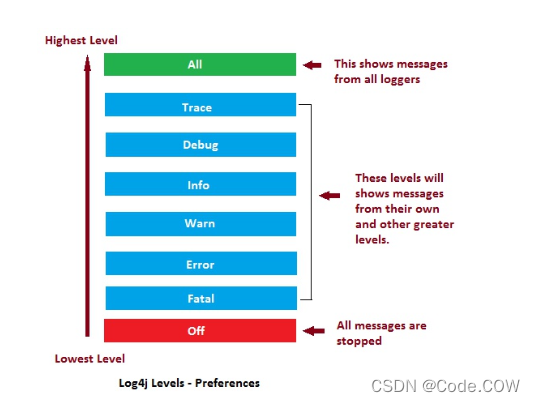 Highest Level

All

This shows messages from all loggers

Trace

Debug

Info

Warn

Error

Fatal

These levels will shows messages from their own and other greater levels.

Off

All messages are stopped

Lowest Level

Log4j Levels - Preferences

CSDN @Code.COW